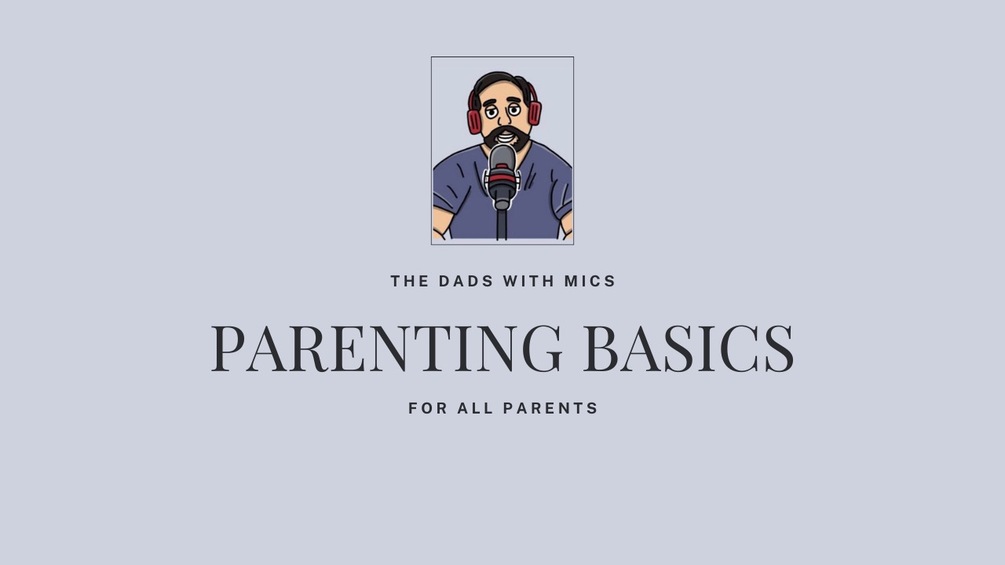 THE DADS WITH MICS

PARENTING BASICS

FOR ALL PARENTS